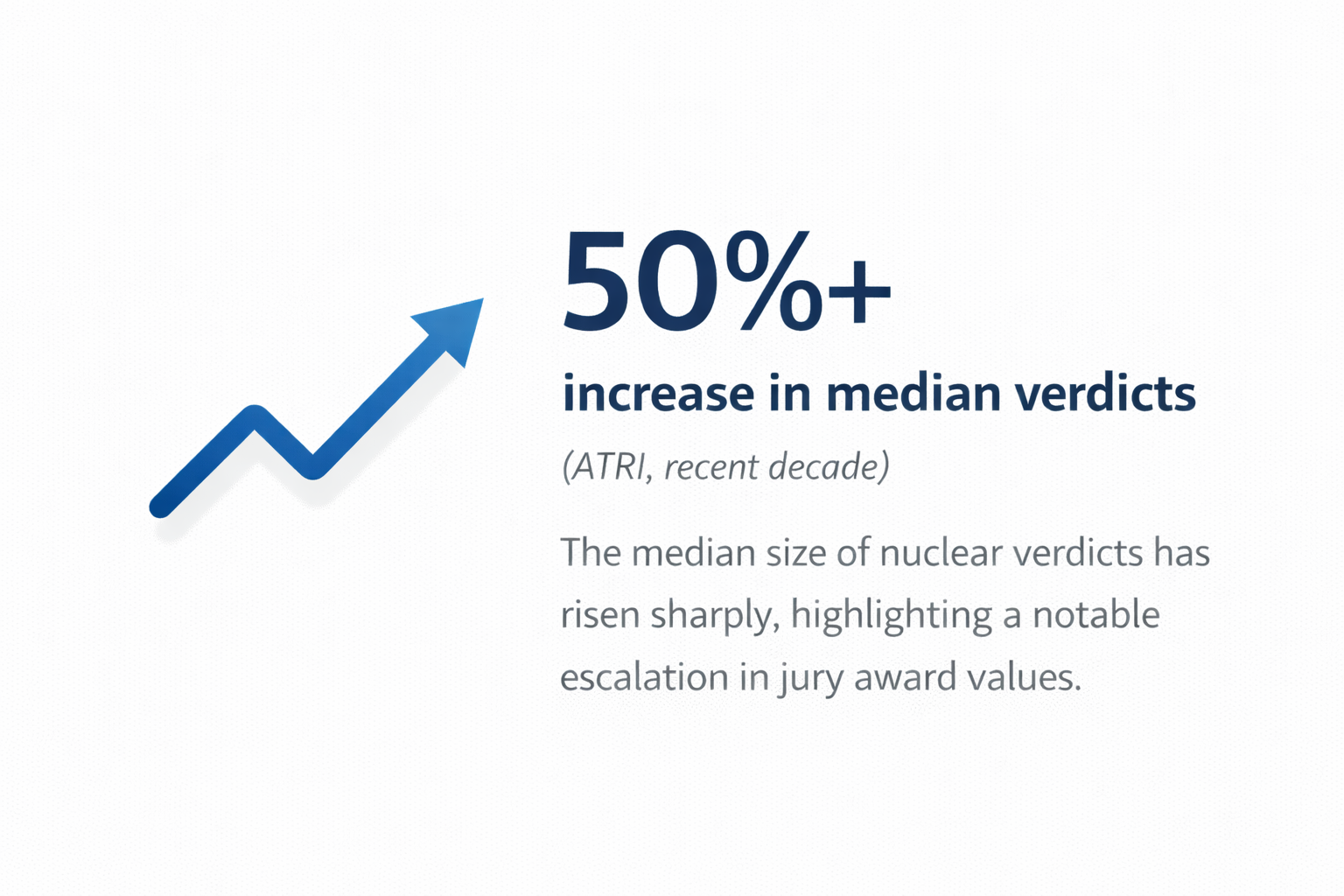 50%+
increase in median verdicts
(ATRI, recent decade)

The median size of nuclear verdicts has risen sharply, highlighting a notable escalation in jury award values.